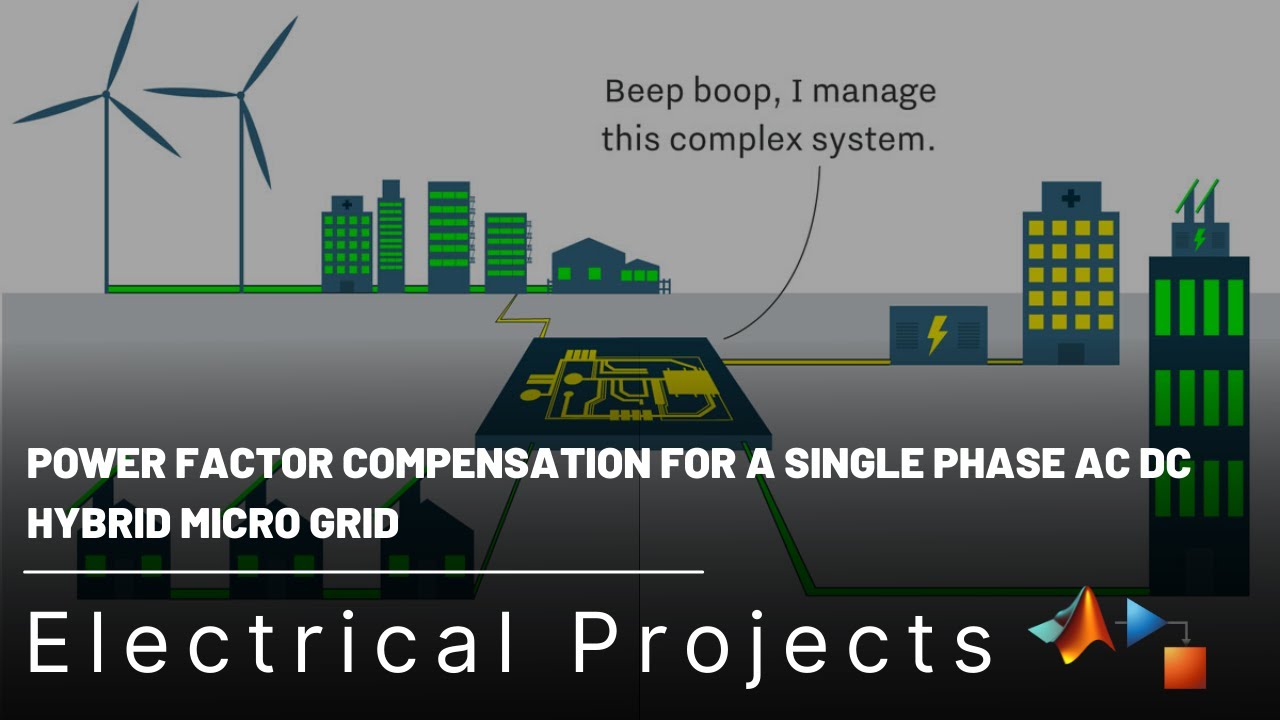 Beep boop, I manage this complex system.

POWER FACTOR COMPENSATION FOR A SINGLE PHASE AC DC HYBRID MICRO GRID

Electrical Projects